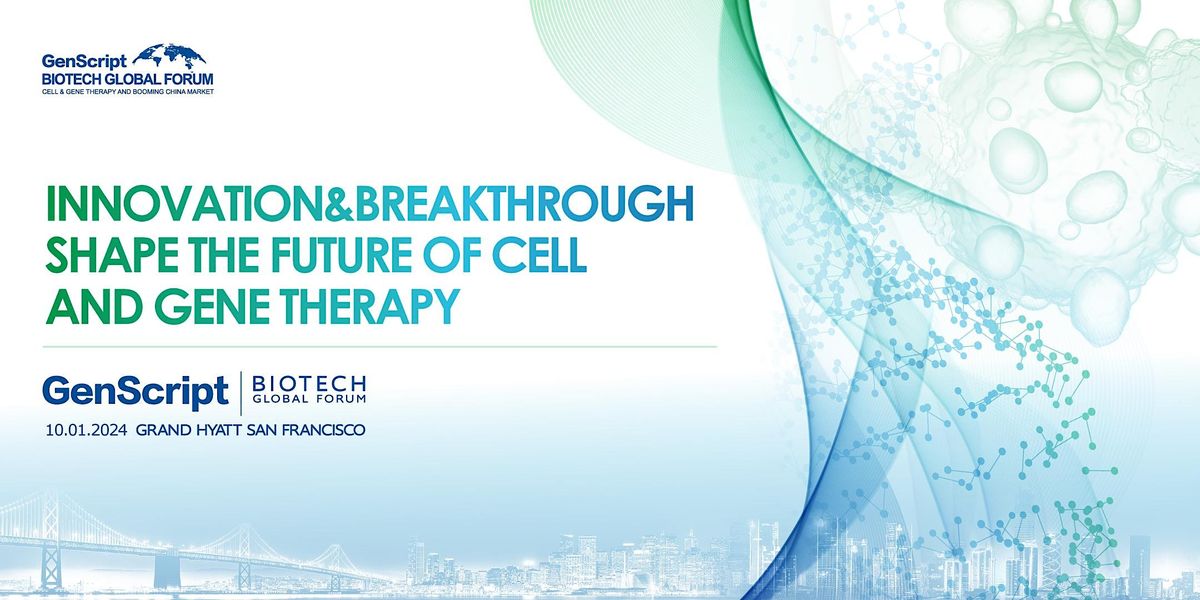 GenScript
BIOTECH GLOBAL FORUM
CELL & GENE THERAPY AND BOOMING CHINA MARKET

INNOVATION&BREAKTHROUGH SHAPE THE FUTURE OF CELL AND GENE THERAPY

GenScript | BIOTECH GLOBAL FORUM

10.01.2024 GRAND HYATT SAN FRANCISCO